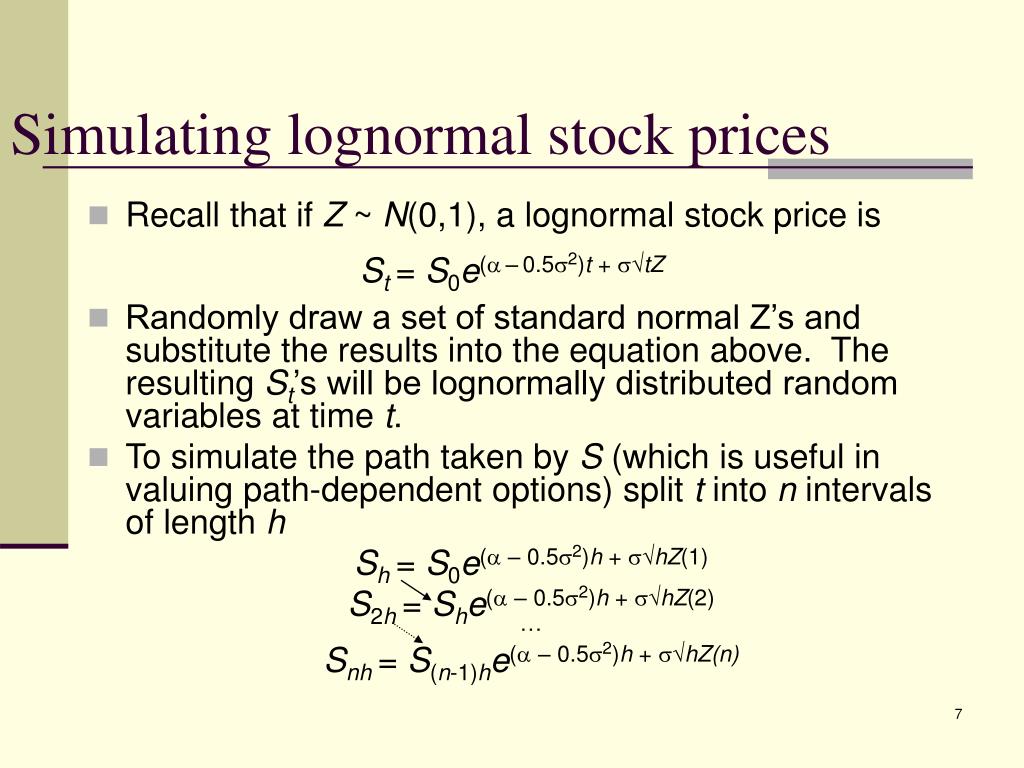 Simulating lognormal stock prices

Recall that if $Z \sim N(0,1)$, a lognormal stock price is

$S_t = S_0 e^{(\alpha - 0.5\sigma^2)t + \sigma\sqrt{t}Z}$

Randomly draw a set of standard normal Z's and substitute the results into the equation above. The resulting $S_t$'s will be lognormally distributed random variables at time $t$.

To simulate the path taken by $S$ (which is useful in valuing path-dependent options) split $t$ into $n$ intervals of length $h$

$S_h = S_0 e^{(\alpha - 0.5\sigma^2)h + \sigma\sqrt{h}Z(1)}$

$S_{2h} = S_h e^{(\alpha - 0.5\sigma^2)h + \sigma\sqrt{h}Z(2)}$

…

$S_{nh} = S_{(n-1)h} e^{(\alpha - 0.5\sigma^2)h + \sigma\sqrt{h}Z(n)}$

7